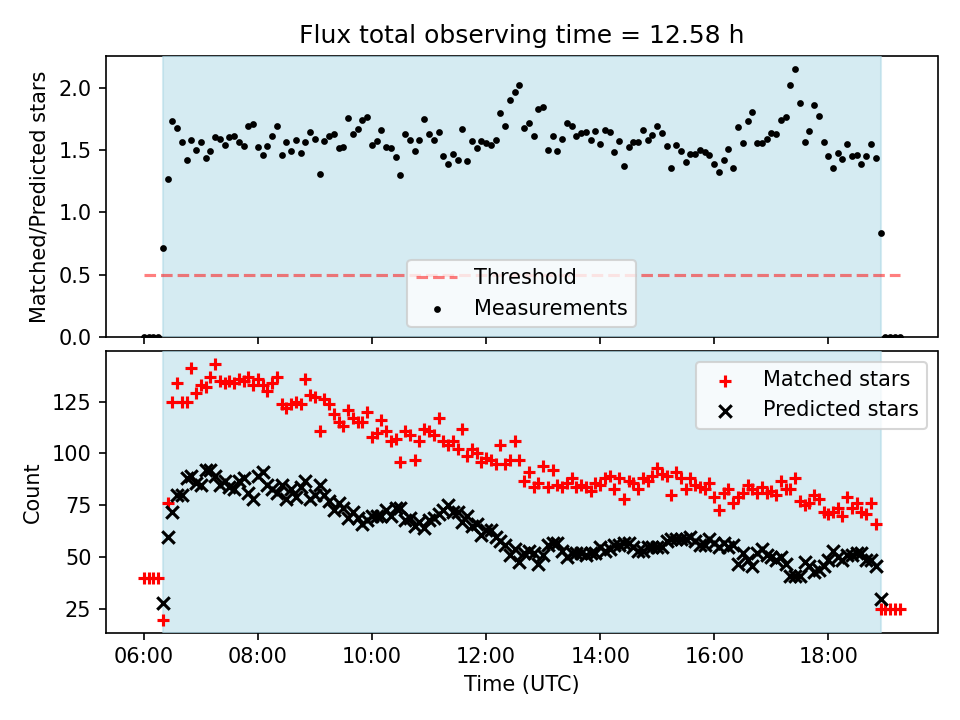 Flux total observing time = 12.58 h

Matched/Predicted stars

2.0
1.5
1.0
0.5
0.0

Threshold
Measurements

Count

125
100
75
50
25

Matched stars
Predicted stars

06:00
08:00
10:00
12:00
14:00
16:00
18:00

Time (UTC)